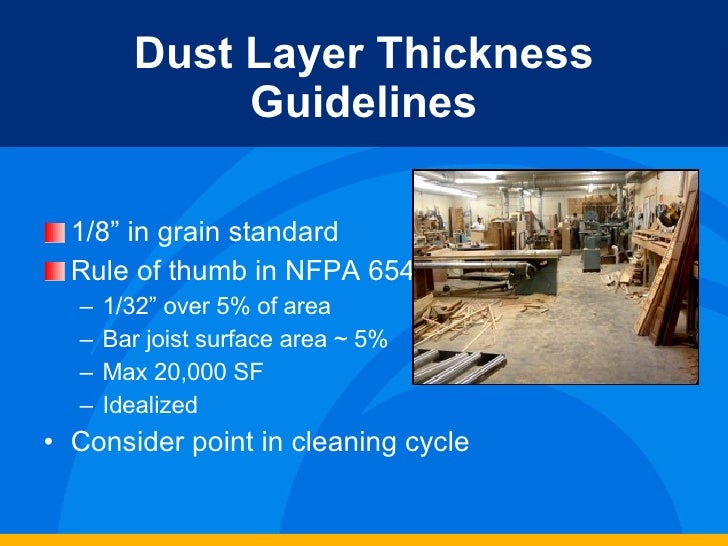 Dust Layer Thickness Guidelines

1/8” in grain standard

Rule of thumb in NFPA 654

– 1/32” over 5% of area

– Bar joist surface area ~ 5%

– Max 20,000 SF

– Idealized

• Consider point in cleaning cycle